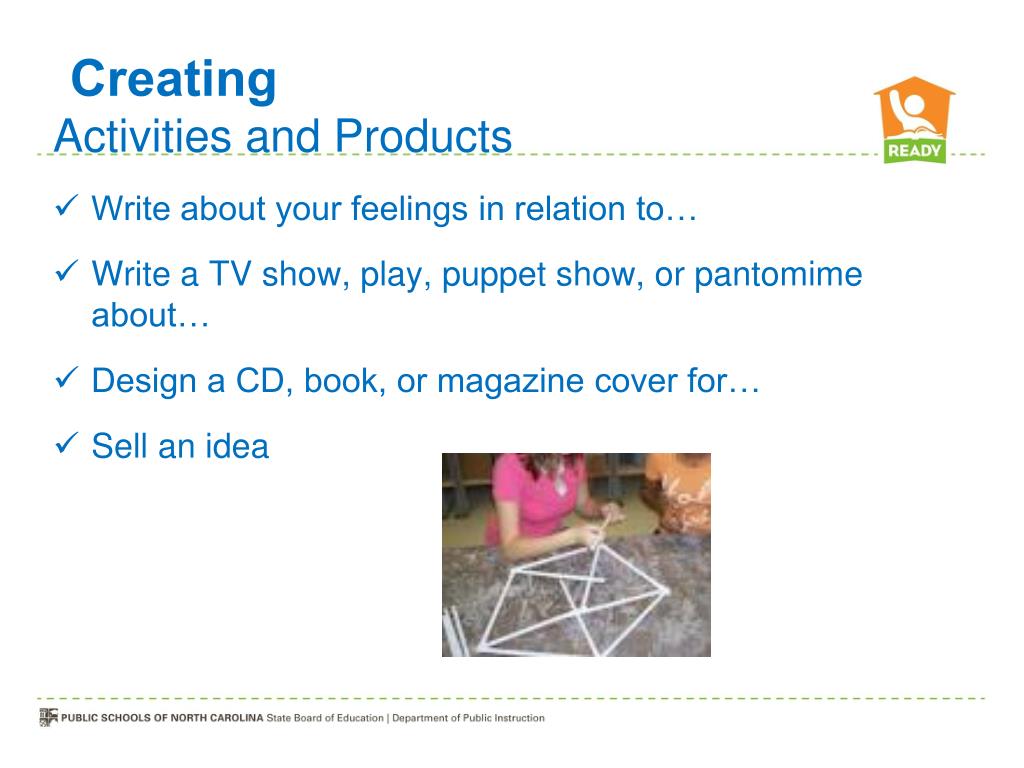 Creating
Activities and Products

READY

✓ Write about your feelings in relation to…

✓ Write a TV show, play, puppet show, or pantomime about…

✓ Design a CD, book, or magazine cover for…

✓ Sell an idea

PUBLIC SCHOOLS OF NORTH CAROLINA State Board of Education | Department of Public Instruction